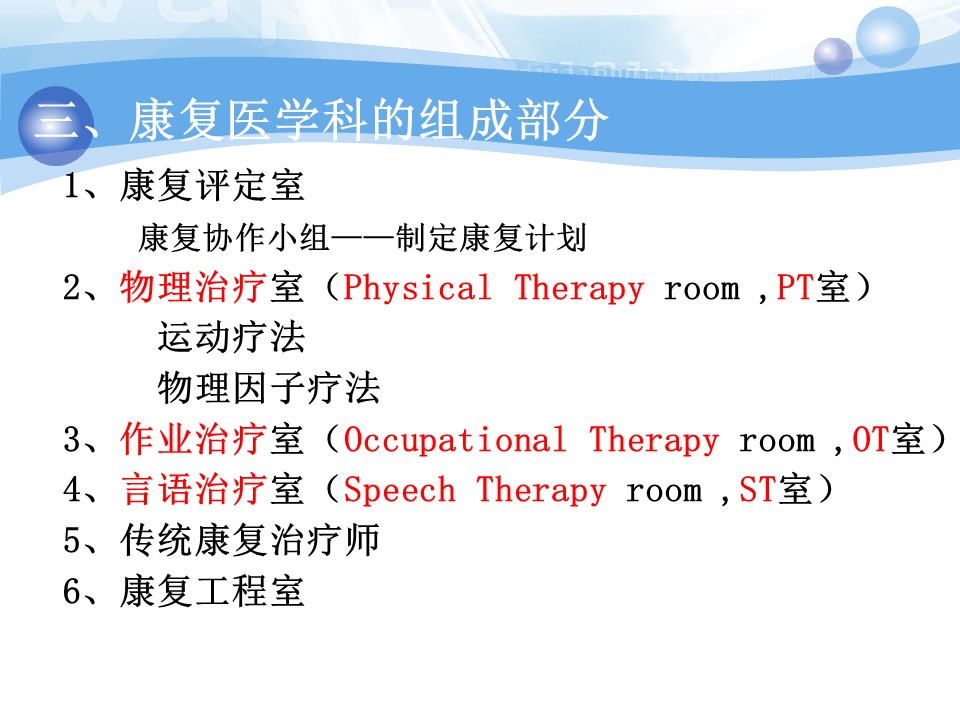 三、康复医学科的组成部分

1、康复评定室

康复协作小组——制定康复计划

2、物理治疗室（Physical Therapy room ,PT室）

运动疗法

物理因子疗法

3、作业治疗室（Occupational Therapy room ,OT室）

4、言语治疗室（Speech Therapy room ,ST室）

5、传统康复治疗师

6、康复工程室